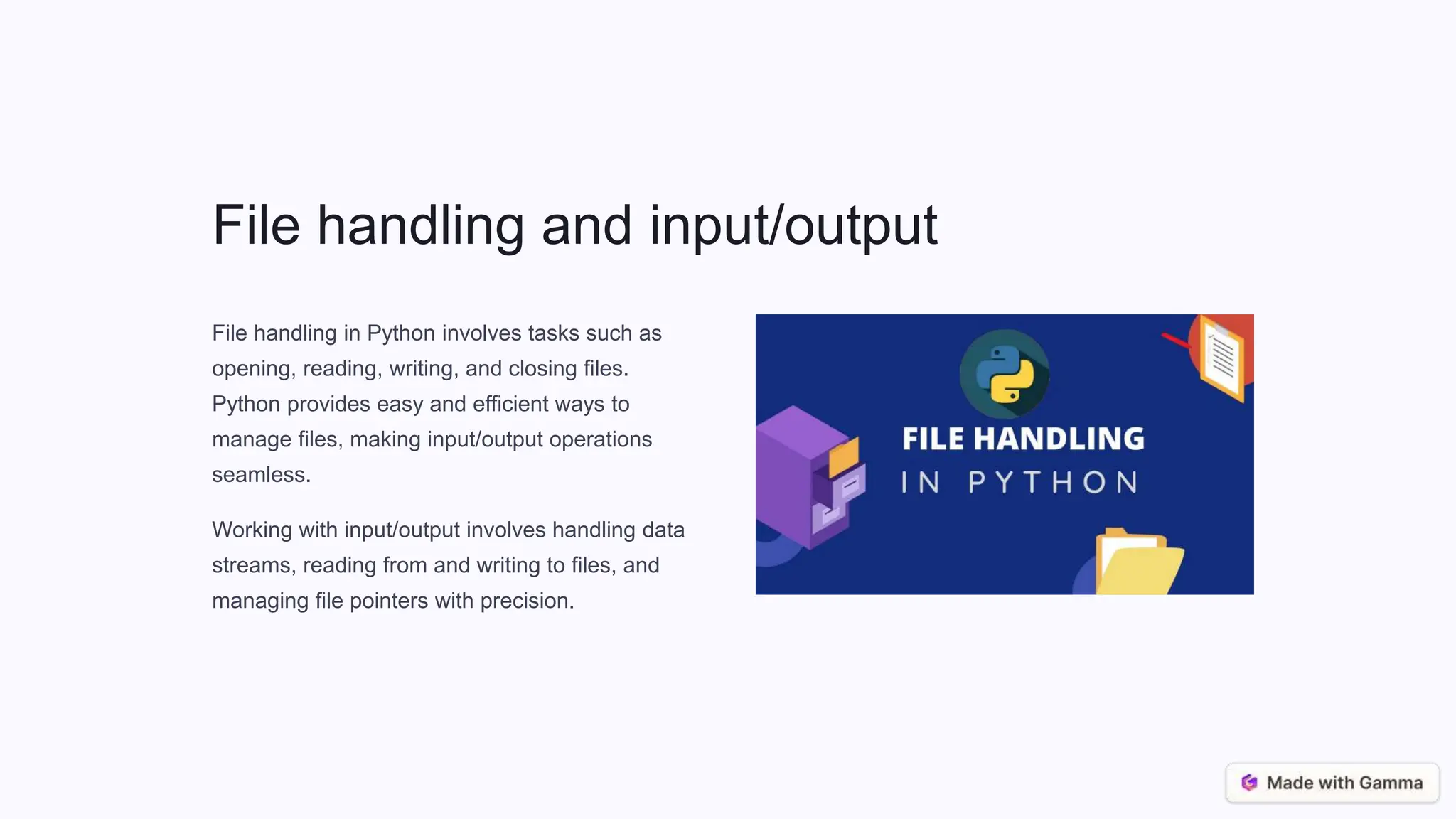 File handling and input/output

File handling in Python involves tasks such as opening, reading, writing, and closing files. Python provides easy and efficient ways to manage files, making input/output operations seamless.

Working with input/output involves handling data streams, reading from and writing to files, and managing file pointers with precision.

FILE HANDLING
IN PYTHON

Made with Gamma